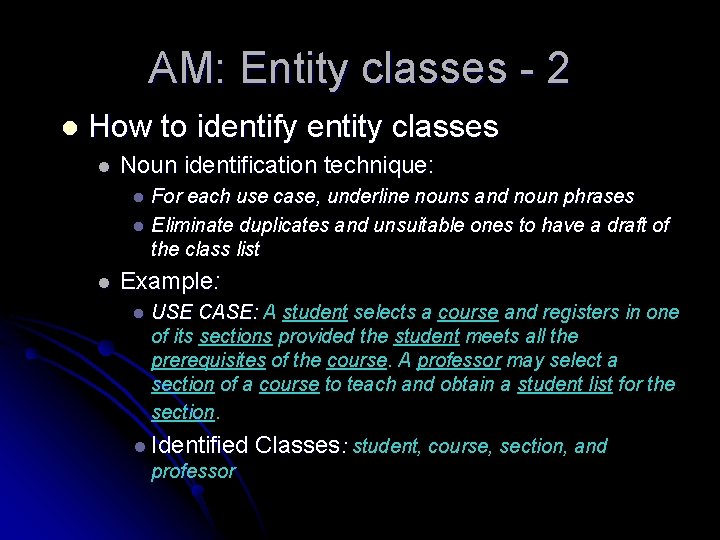 AM: Entity classes - 2

How to identify entity classes

Noun identification technique:

For each use case, underline nouns and noun phrases

Eliminate duplicates and unsuitable ones to have a draft of the class list

Example:

USE CASE: A student selects a course and registers in one of its sections provided the student meets all the prerequisites of the course. A professor may select a section of a course to teach and obtain a student list for the section.

Identified Classes: student, course, section, and professor